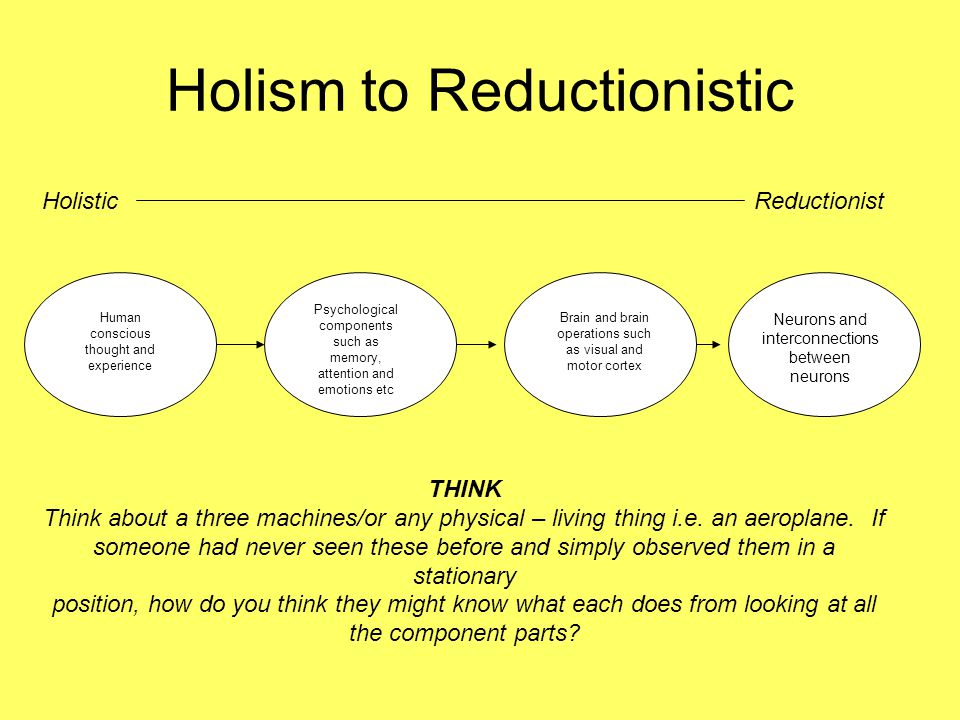 Holism to Reductionistic

Holistic Reductionist

Human conscious thought and experience

Psychological components such as memory, attention and emotions etc

Brain and brain operations such as visual and motor cortex

Neurons and interconnections between neurons

THINK

Think about a three machines/or any physical – living thing i.e. an aeroplane. If someone had never seen these before and simply observed them in a stationary position, how do you think they might know what each does from looking at all the component parts?